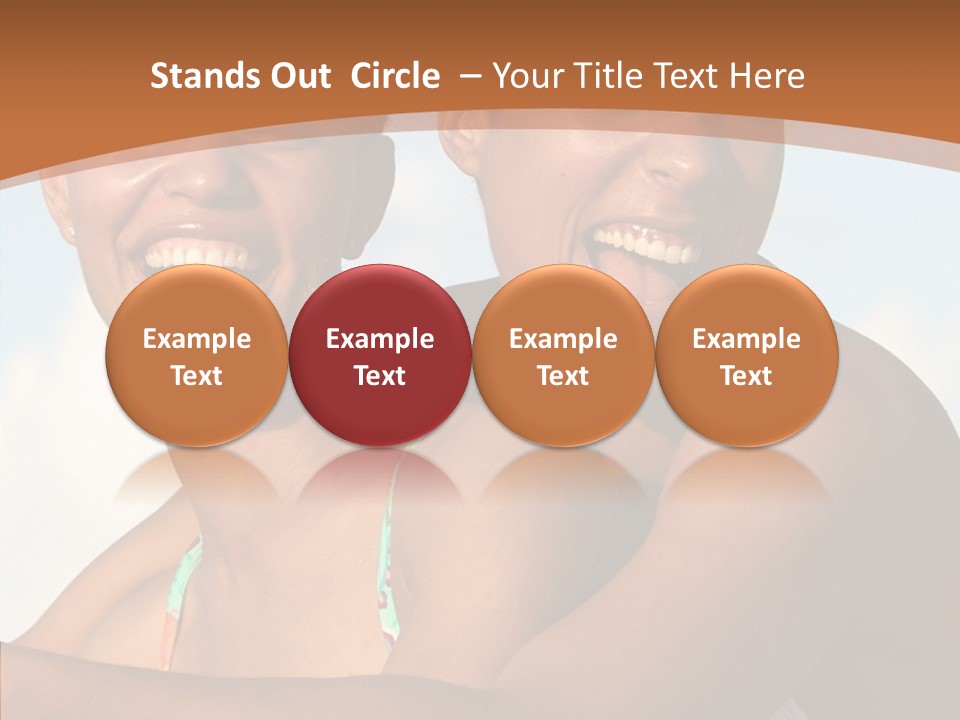 Stands Out Circle – Your Title Text Here

Example Text

Example Text

Example Text

Example Text